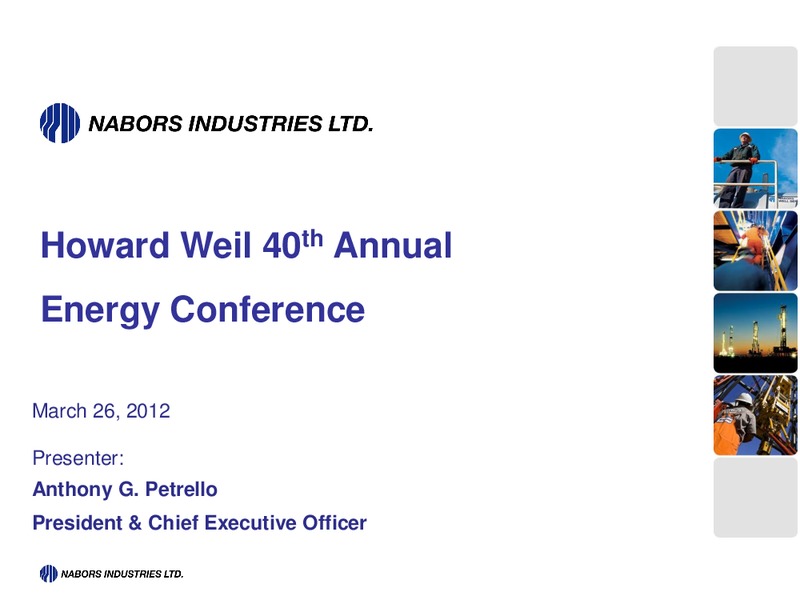 NABORS INDUSTRIES LTD.

Howard Weil 40$^{th}$ Annual
Energy Conference

March 26, 2012

Presenter:
Anthony G. Petrello
President & Chief Executive Officer

NABORS INDUSTRIES LTD.